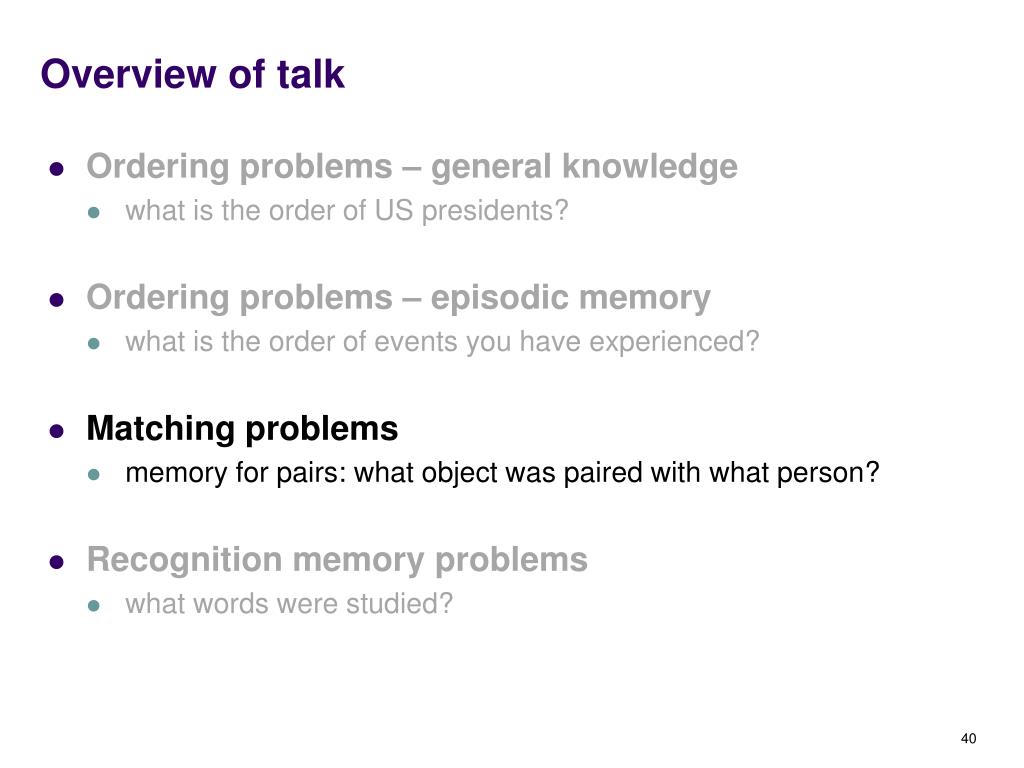 Overview of talk

- Ordering problems – general knowledge
  - what is the order of US presidents?

- Ordering problems – episodic memory
  - what is the order of events you have experienced?

- Matching problems
  - memory for pairs: what object was paired with what person?

- Recognition memory problems
  - what words were studied?

40